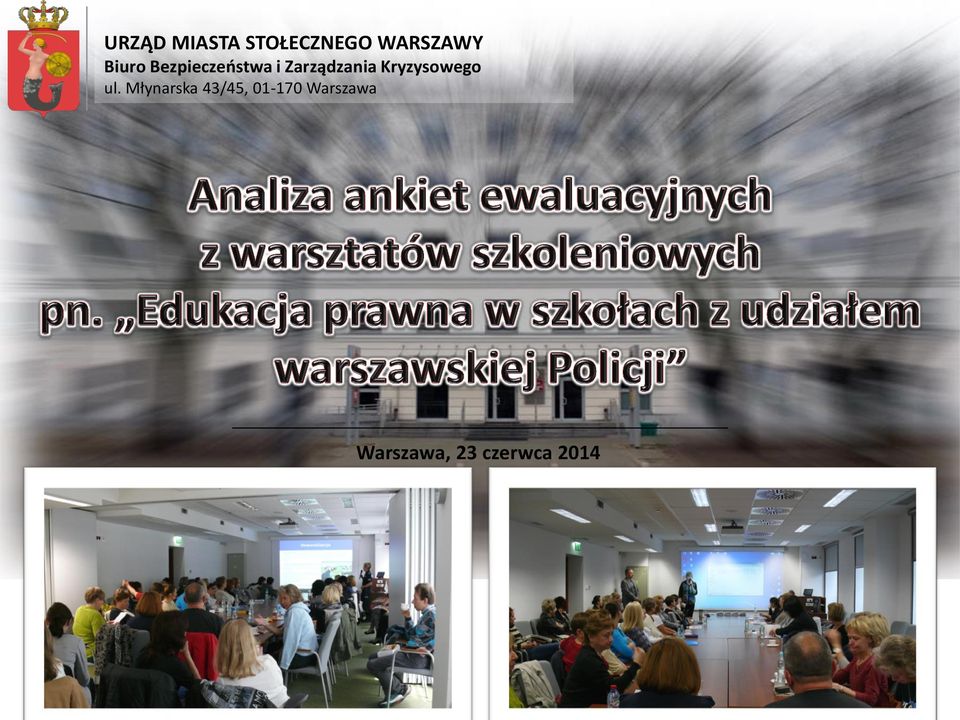 URZĄD MIASTA STOŁECZNEGO WARSZAWY
Biuro Bezpieczeństwa i Zarządzania Kryzysowego
ul. Młynarska 43/45, 01-170 Warszawa

Analiza ankiet ewaluacyjnych z warsztatów szkoleniowych pn. „Edukacja prawna w szkołach z udziałem warszawskiej Policji”

Warszawa, 23 czerwca 2014